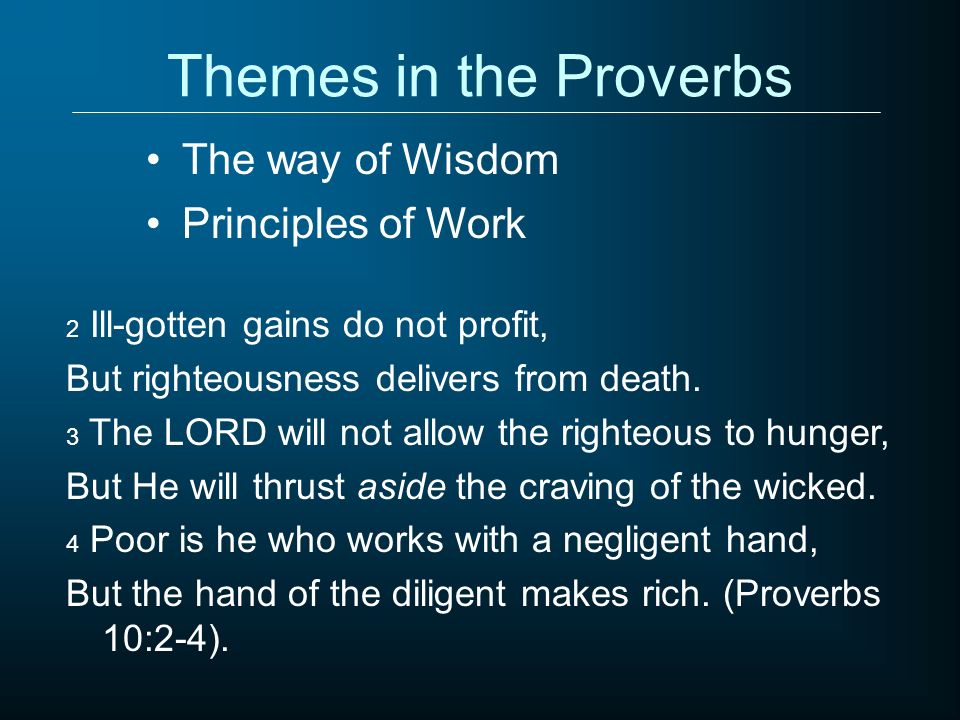 Themes in the Proverbs

• The way of Wisdom

• Principles of Work

2 Ill-gotten gains do not profit,
But righteousness delivers from death.
3 The LORD will not allow the righteous to hunger,
But He will thrust aside the craving of the wicked.
4 Poor is he who works with a negligent hand,
But the hand of the diligent makes rich. (Proverbs 10:2-4).